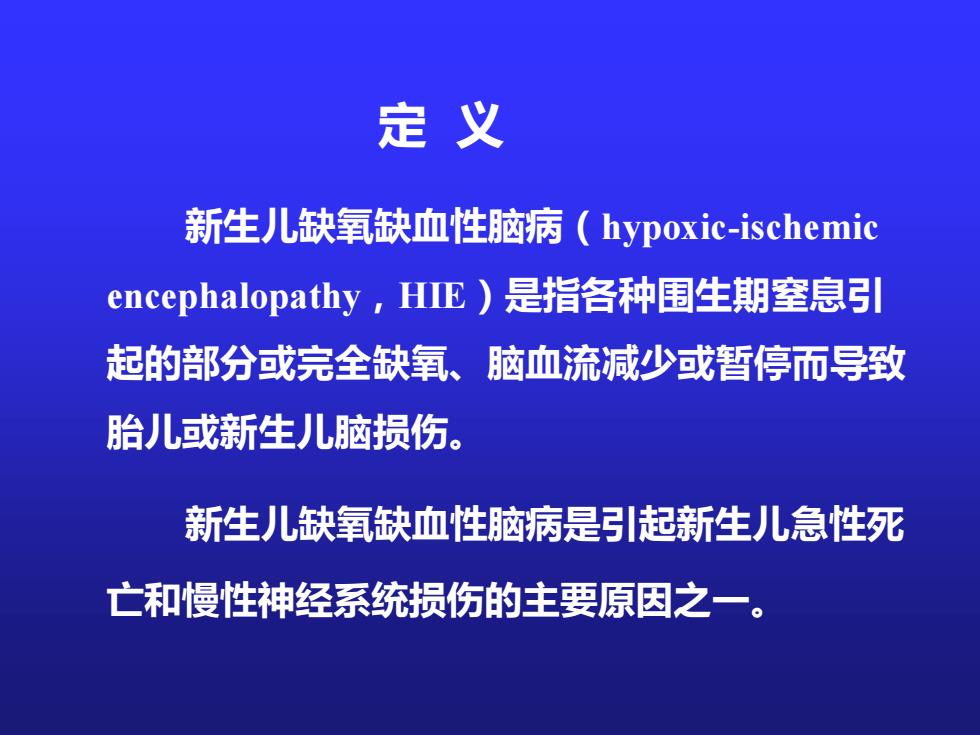 定 义

新生儿缺氧缺血性脑病（hypoxic-ischemic encephalopathy，HIE）是指各种围生期窒息引起的部分或完全缺氧、脑血流减少或暂停而导致胎儿或新生儿脑损伤。

新生儿缺氧缺血性脑病是引起新生儿急性死亡和慢性神经系统损伤的主要原因之一。